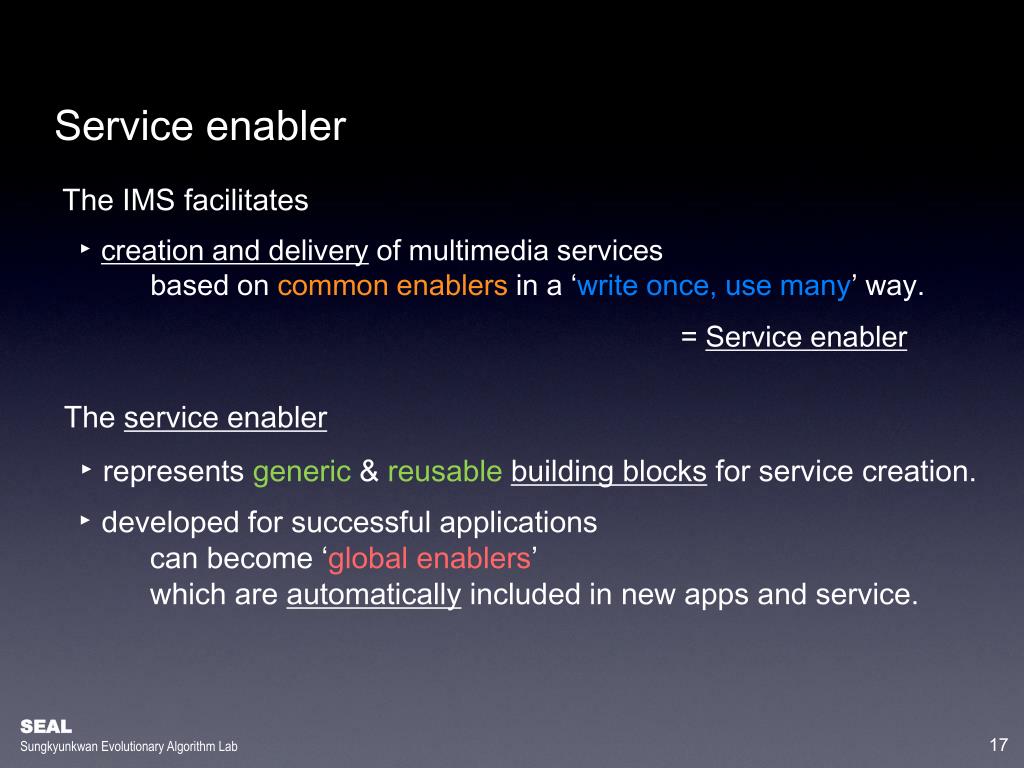 Service enabler

The IMS facilitates

‣ creation and delivery of multimedia services
based on common enablers in a ‘write once, use many’ way.

= Service enabler

The service enabler

‣ represents generic & reusable building blocks for service creation.

‣ developed for successful applications
can become ‘global enablers’
which are automatically included in new apps and service.

SEAL
Sungkyunkwan Evolutionary Algorithm Lab

17